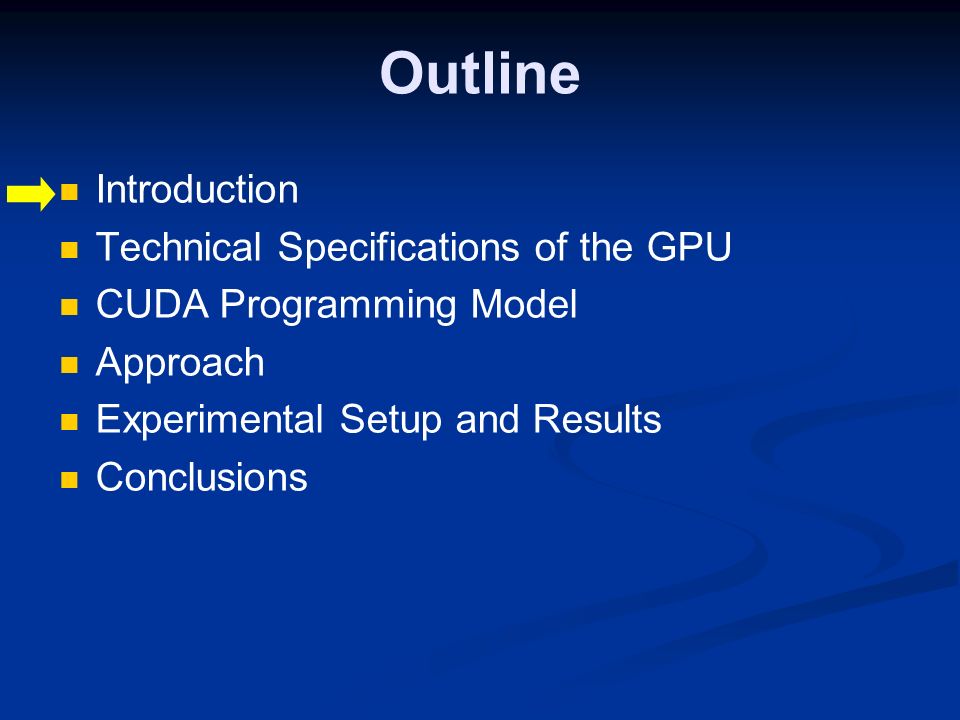 Outline

- Introduction
- Technical Specifications of the GPU
- CUDA Programming Model
- Approach
- Experimental Setup and Results
- Conclusions